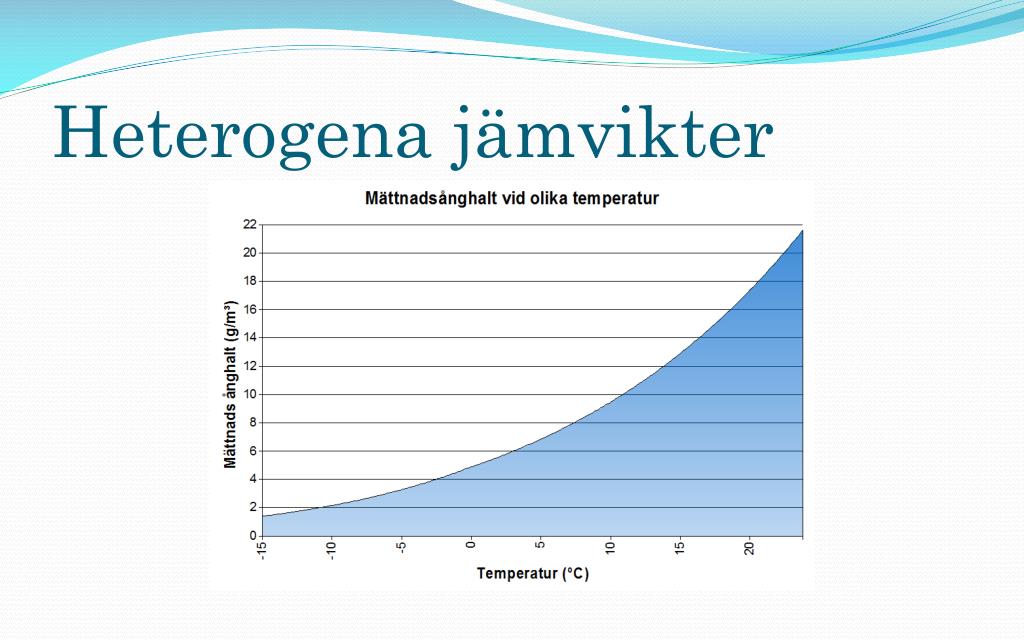 Heterogena jämvikter

Mättnadsånghalt vid olika temperatur

Mättnads ånghalt (g/m³)

22
20
18
16
14
12
10
8
6
4
2
0

-15
-10
-5
0
5
10
15
20

Temperatur (°C)